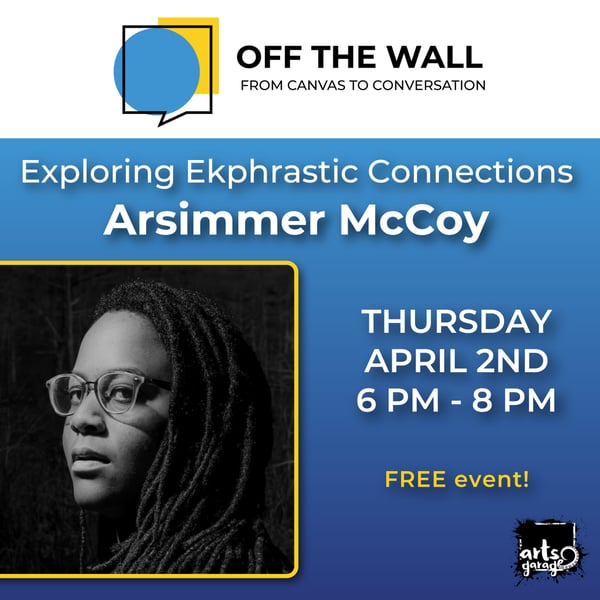 OFF THE WALL
FROM CANVAS TO CONVERSATION

Exploring Ekphrastic Connections
Arsimmer McCoy

THURSDAY
APRIL 2ND
6 PM - 8 PM

FREE event!

arts garage